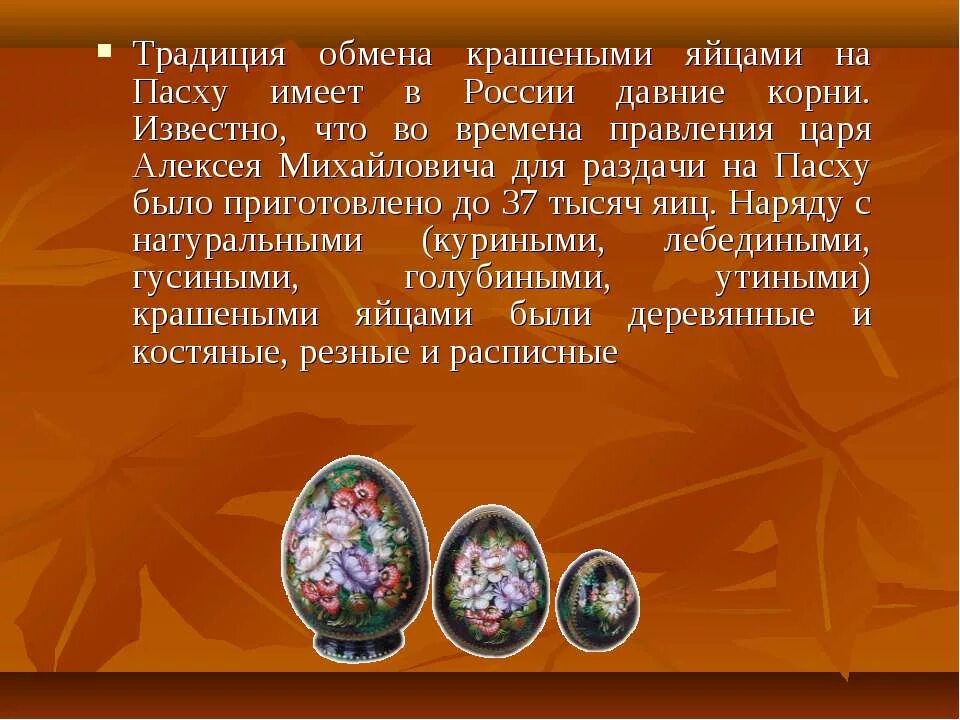 Традиция обмена крашеными яйцами на Пасху имеет в России давние корни. Известно, что во времена правления царя Алексея Михайловича для раздачи на Пасху было приготовлено до 37 тысяч яиц. Наряду с натуральными (куриными, лебедиными, гусиными, голубиными, утиными) крашеными яйцами были деревянные и костяные, резные и расписные